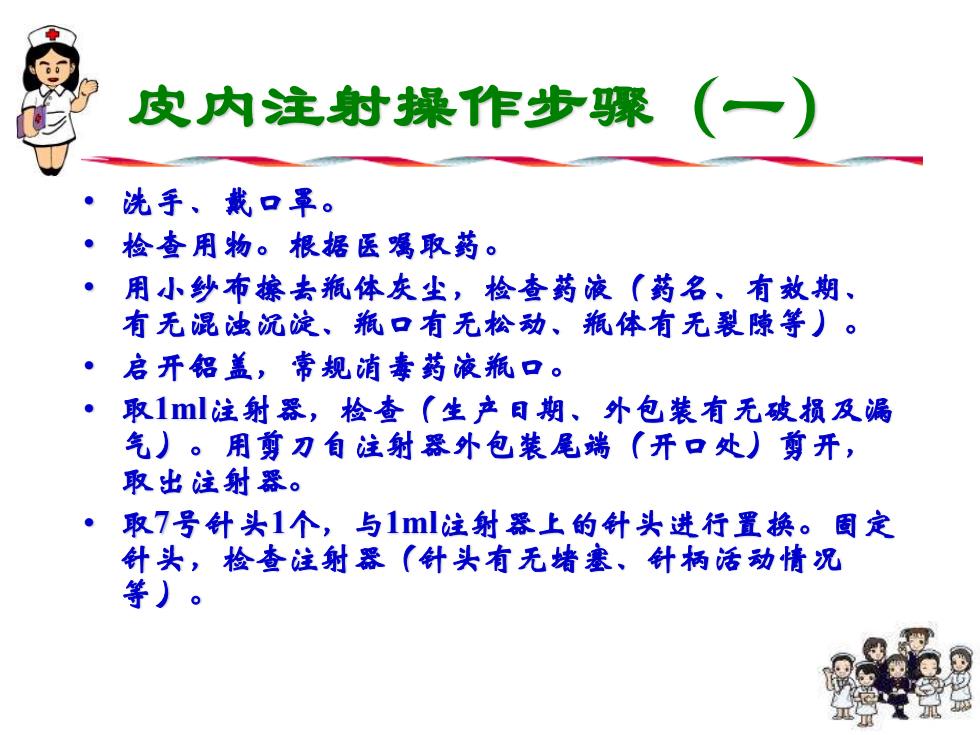 皮内注射操作步骤（一）

• 洗手、戴口罩。
• 检查用物。根据医嘱取药。
• 用小纱布擦去瓶体灰尘，检查药液（药名、有效期、有无混浊沉淀、瓶口有无松动、瓶体有无裂隙等）。
• 启开铝盖，常规消毒药液瓶口。
• 取1ml注射器，检查（生产日期、外包装有无破损及漏气）。用剪刀自注射器外包装尾端（开口处）剪开，取出注射器。
• 取7号针头1个，与1ml注射器上的针头进行置换。固定针头，检查注射器（针头有无堵塞、针柄活动情况等）。